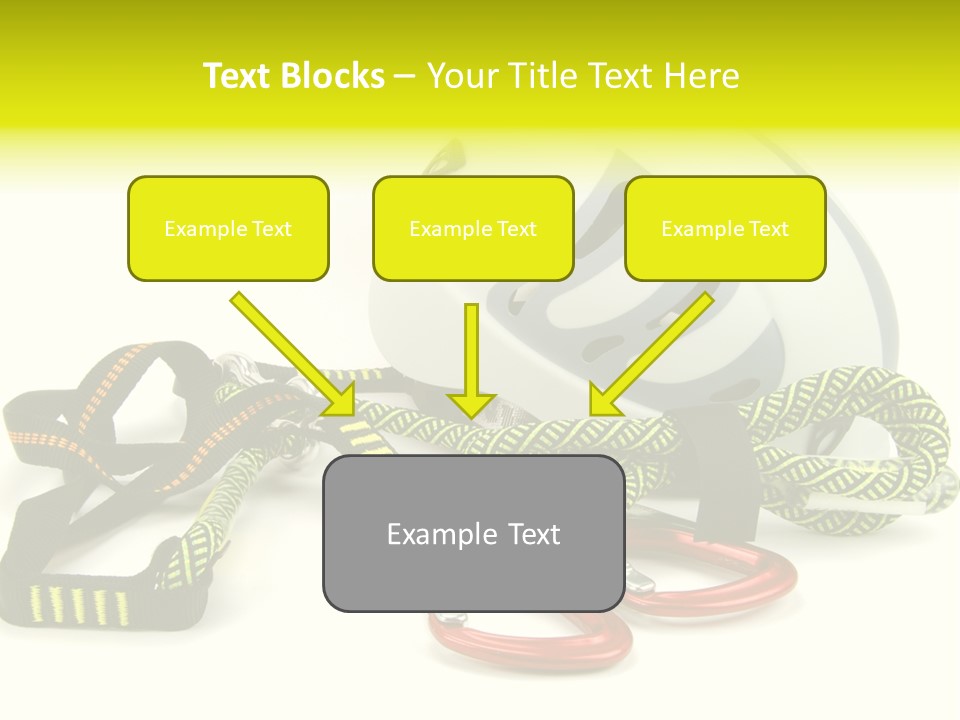 Text Blocks – Your Title Text Here

Example Text

Example Text

Example Text

Example Text